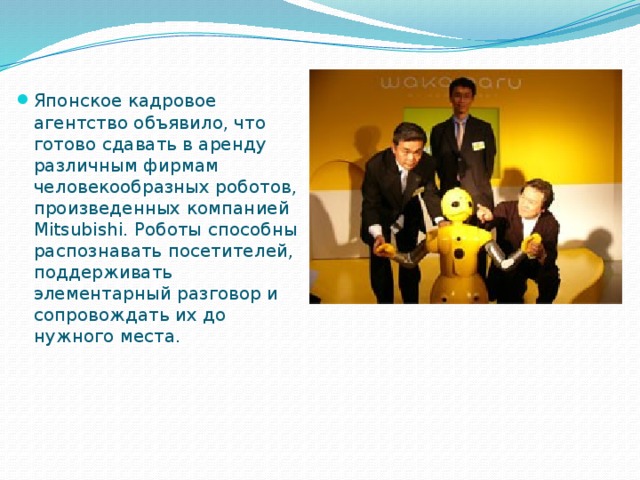 • Японское кадровое агентство объявило, что готово сдавать в аренду различным фирмам человекообразных роботов, произведенных компанией Mitsubishi. Роботы способны распознавать посетителей, поддерживать элементарный разговор и сопровождать их до нужного места.